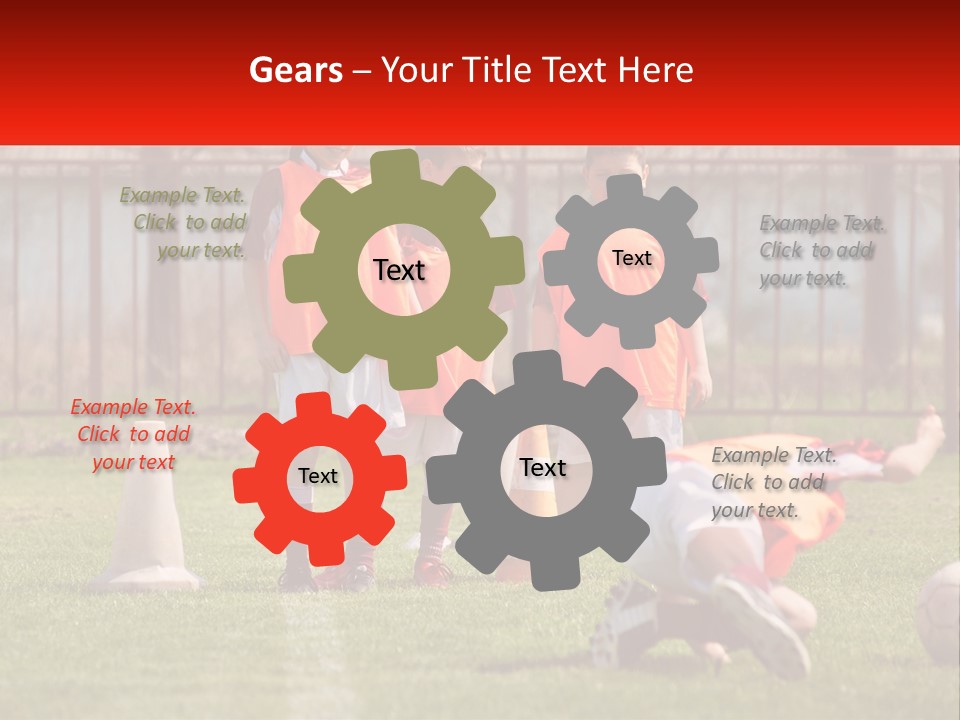 Gears – Your Title Text Here

Example Text. Click to add your text.

Text

Text

Example Text. Click to add your text.

Example Text. Click to add your text

Text

Text

Example Text. Click to add your text.